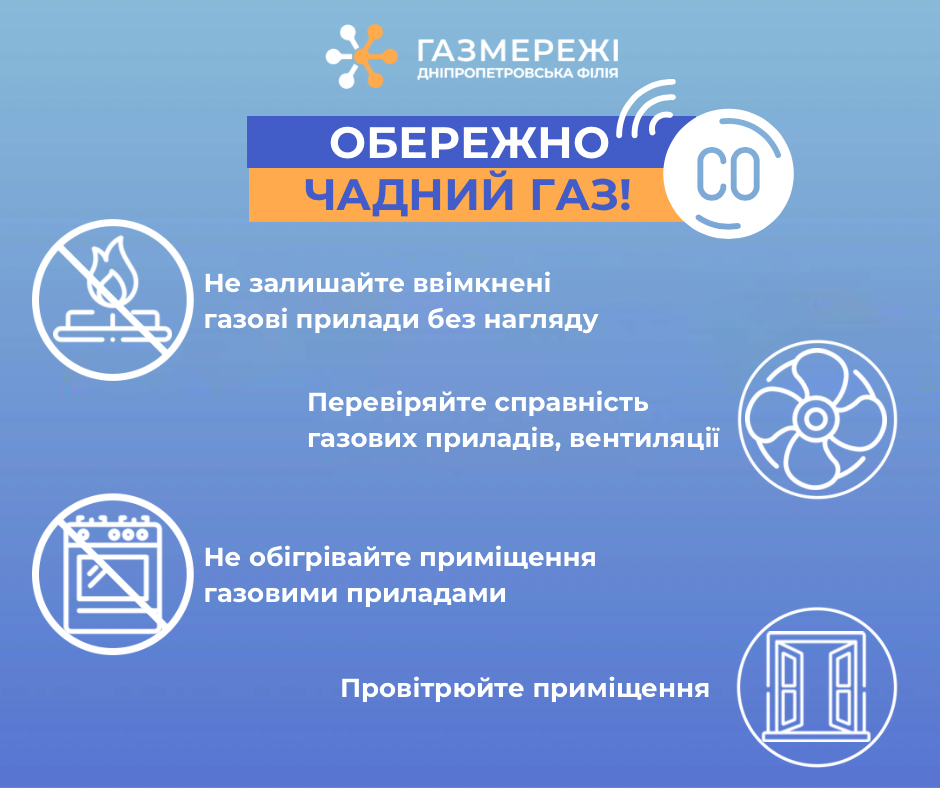 ГАЗМЕРЕЖІ
ДНІПРОПЕТРОВСЬКА ФІЛІЯ

ОБЕРЕЖНО
ЧАДНИЙ ГАЗ!

CO

Не залишайте ввімкнені газові прилади без нагляду

Перевіряйте справність газових приладів, вентиляції

Не обігрівайте приміщення газовими приладами

Провітрюйте приміщення